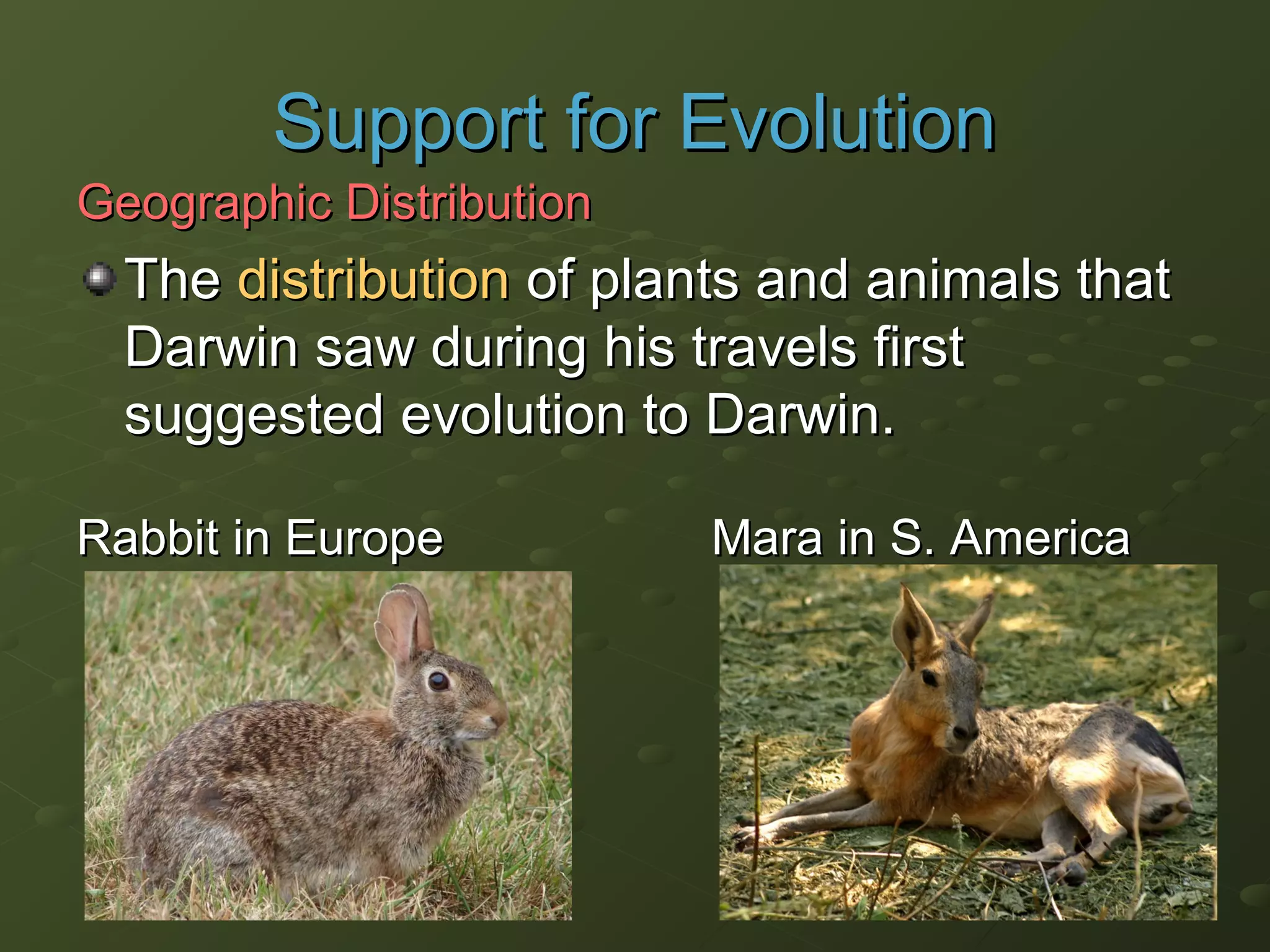 Support for Evolution

Geographic Distribution

The distribution of plants and animals that Darwin saw during his travels first suggested evolution to Darwin.

Rabbit in Europe

Mara in S. America